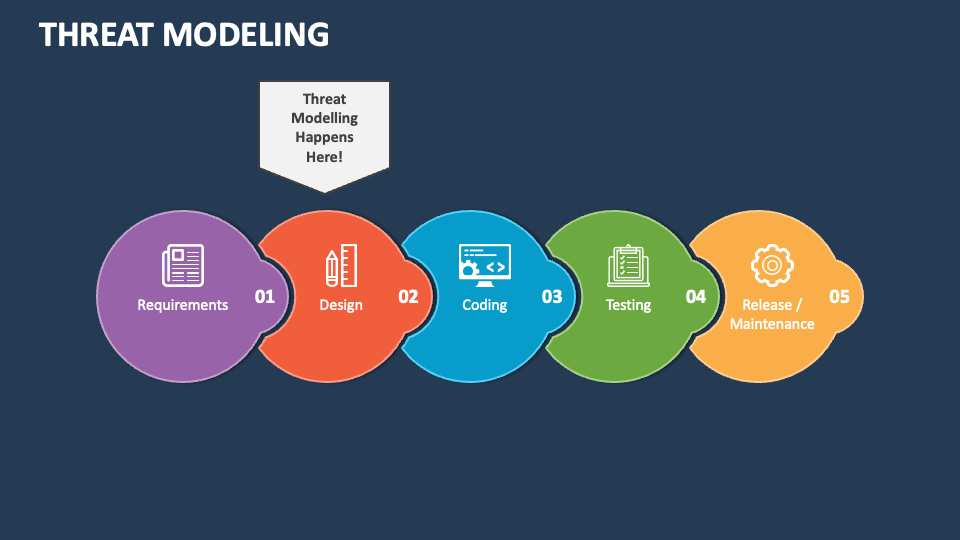 THREAT MODELING

Threat Modelling Happens Here!

Requirements 01

Design 02

Coding 03

Testing 04

Release / Maintenance 05